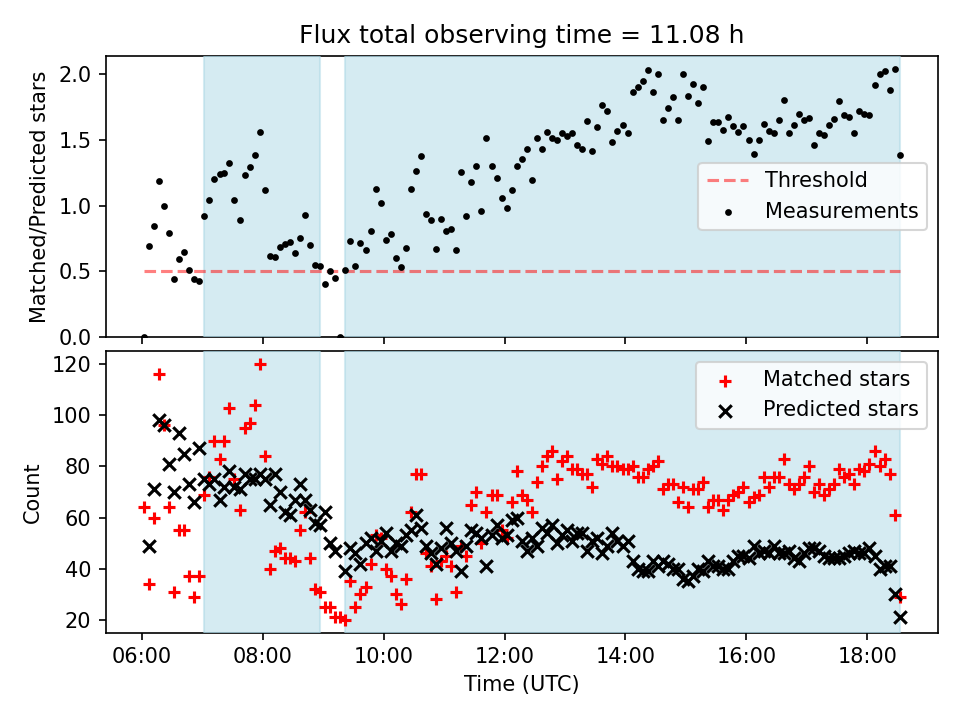 Flux total observing time = 11.08 h

Matched/Predicted stars

2.0
1.5
1.0
0.5
0.0

Threshold
Measurements

Count

120
100
80
60
40
20

Matched stars
Predicted stars

06:00 08:00 10:00 12:00 14:00 16:00 18:00

Time (UTC)